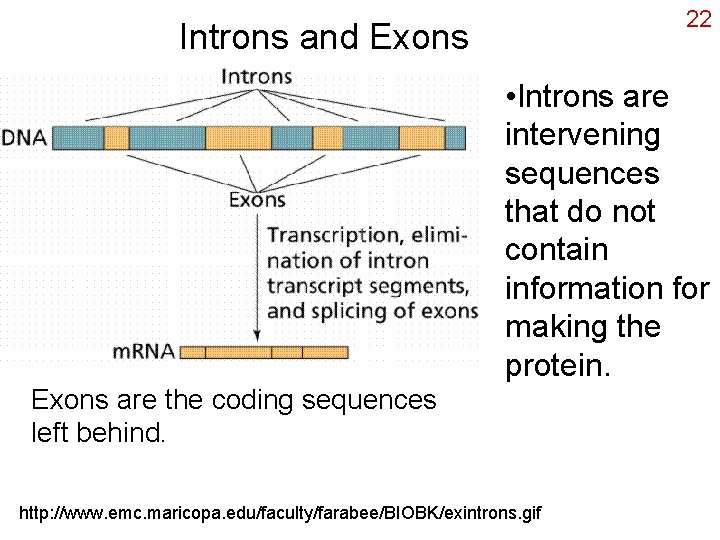 22

Introns and Exons

Introns

DNA

Exons

Transcription, elimination of intron transcript segments, and splicing of exons

mRNA

•Introns are intervening sequences that do not contain information for making the protein.

Exons are the coding sequences left behind.

http://www.emc.maricopa.edu/faculty/farabee/BIOBK/exintrons.gif